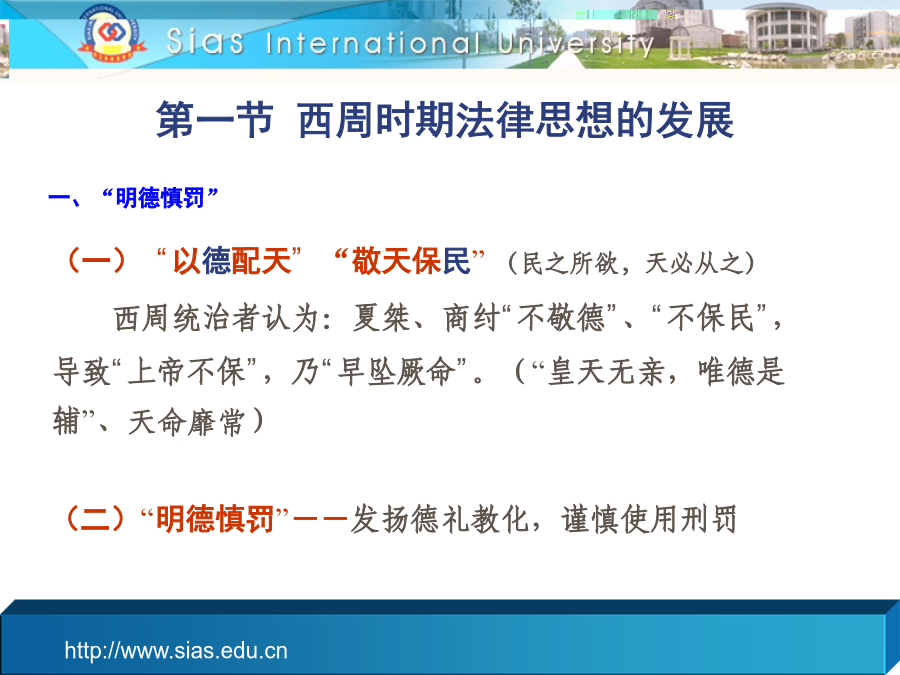 Sias International University

第一节 西周时期法律思想的发展

一、“明德慎罚”

（一）“以德配天” “敬天保民”（民之所欲，天必从之）

西周统治者认为：夏桀、商纣“不敬德”、“不保民”，导致“上帝不保”，乃“早坠厥命”。（“皇天无亲，唯德是辅”、天命靡常）

（二）“明德慎罚”——发扬德礼教化，谨慎使用刑罚

http://www.sias.edu.cn